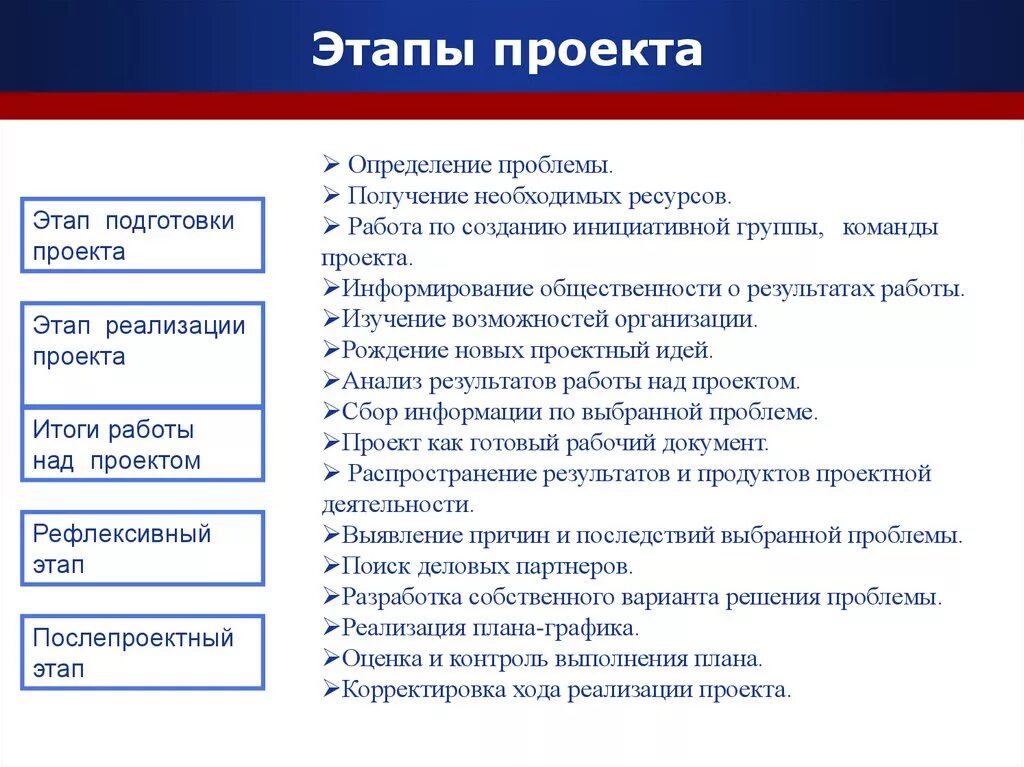 Этапы проекта

Этап подготовки проекта

Этап реализации проекта

Итоги работы над проектом

Рефлексивный этап

Послепроектный этап

➢ Определение проблемы.
➢ Получение необходимых ресурсов.
➢ Работа по созданию инициативной группы, команды проекта.
➢Информирование общественности о результатах работы.
➢Изучение возможностей организации.
➢Рождение новых проектный идей.
➢Анализ результатов работы над проектом.
➢Сбор информации по выбранной проблеме.
➢Проект как готовый рабочий документ.
➢ Распространение результатов и продуктов проектной деятельности.
➢Выявление причин и последствий выбранной проблемы.
➢Поиск деловых партнеров.
➢Разработка собственного варианта решения проблемы.
➢Реализация плана-графика.
➢Оценка и контроль выполнения плана.
➢Корректировка хода реализации проекта.